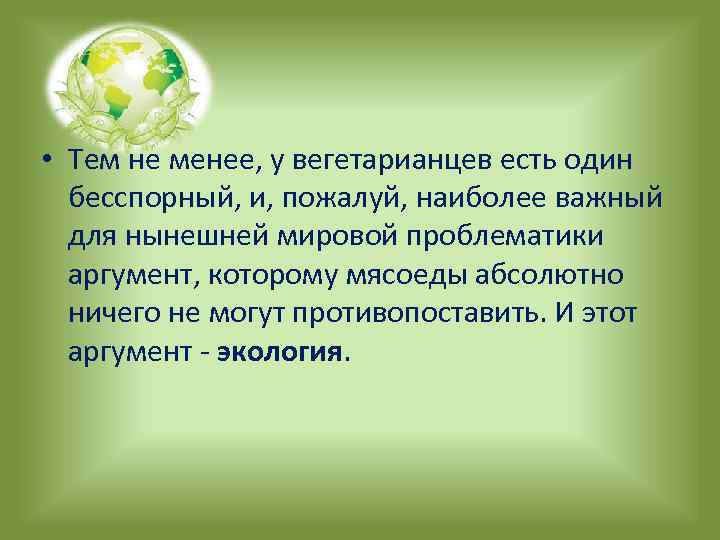 • Тем не менее, у вегетарианцев есть один бесспорный, и, пожалуй, наиболее важный для нынешней мировой проблематики аргумент, которому мясоеды абсолютно ничего не могут противопоставить. И этот аргумент - экология.